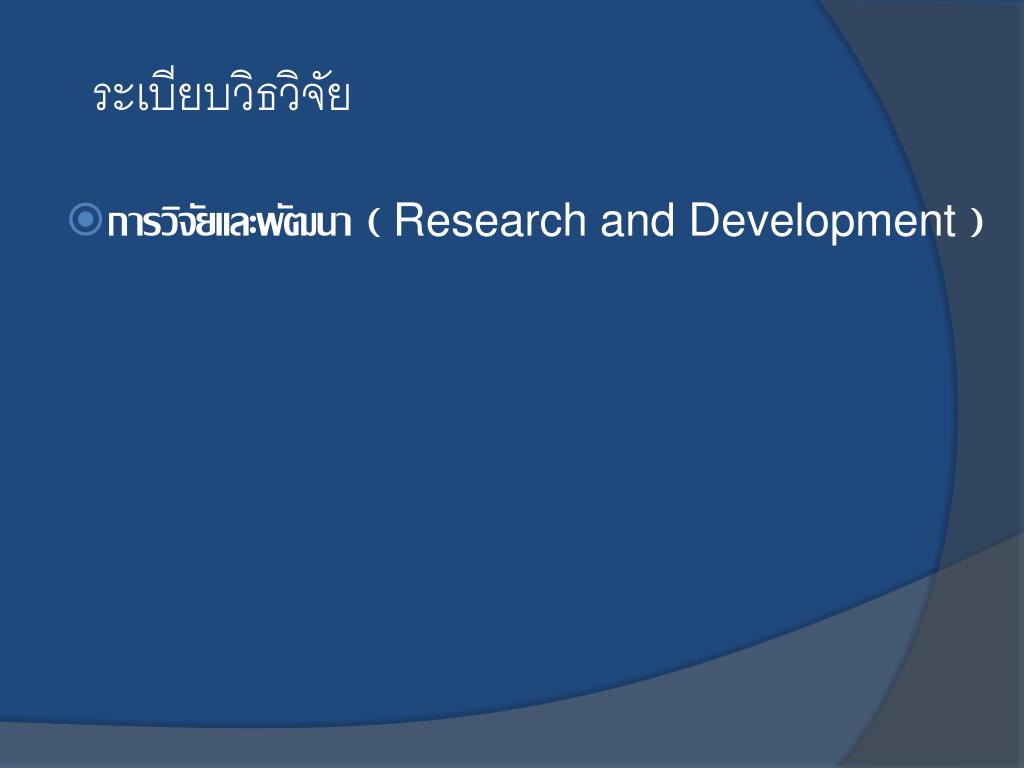 ระเบียบวิธวิจัย

การวิจัยและพัฒนา ( Research and Development )